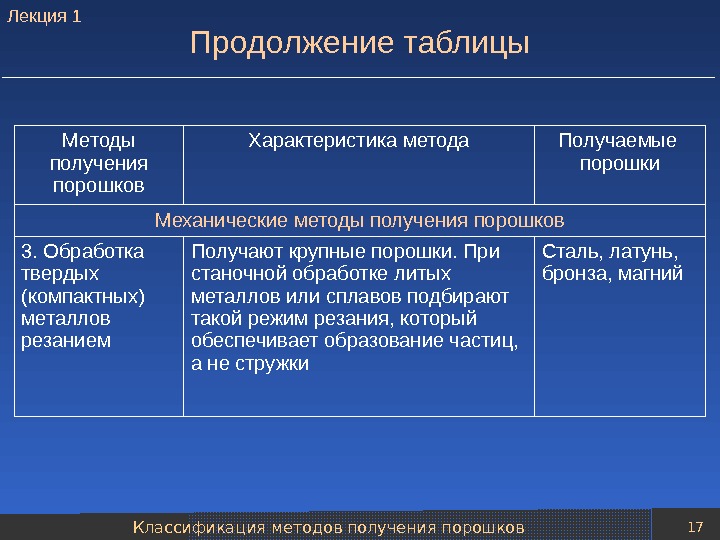 Лекция 1

Продолжение таблицы

| Методы получения порошков | Характеристика метода | Получаемые порошки |
|---|---|---|
| Механические методы получения порошков | | |
| 3. Обработка твердых (компактных) металлов резанием | Получают крупные порошки. При станочной обработке литых металлов или сплавов подбирают такой режим резания, который обеспечивает образование частиц, а не стружки | Сталь, латунь, бронза, магний |

Классификация методов получения порошков

17